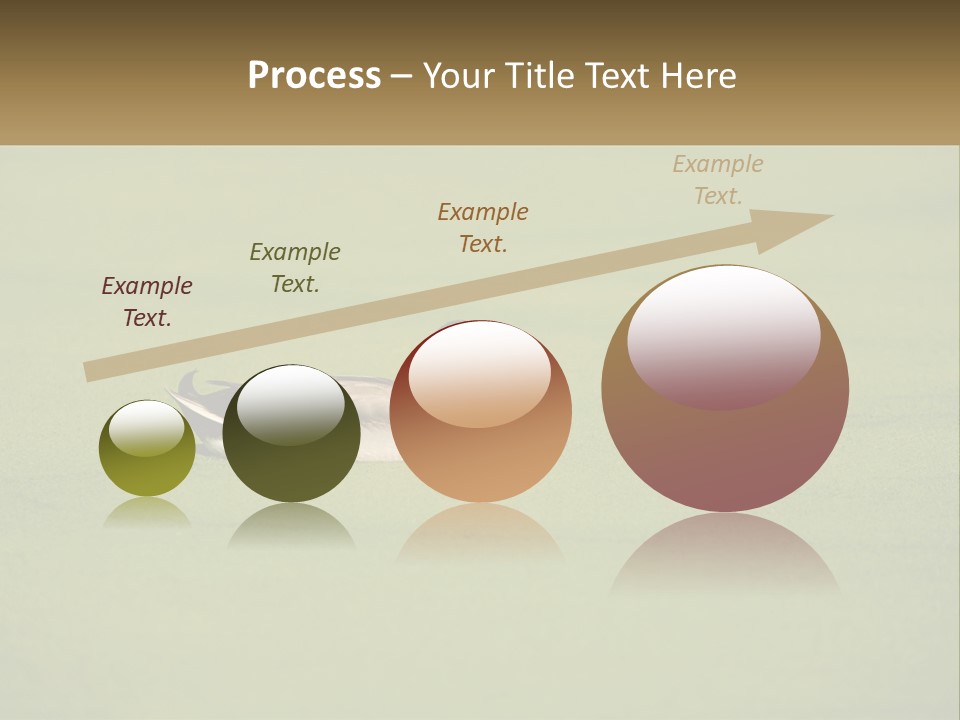 Process – Your Title Text Here

Example Text.

Example Text.

Example Text.

Example Text.